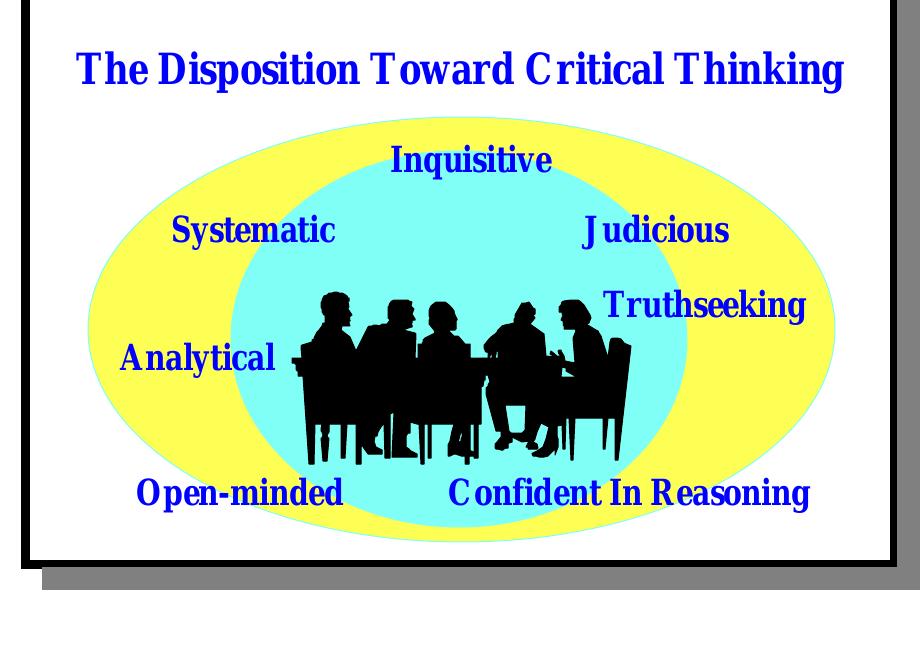 The Disposition Toward Critical Thinking

Inquisitive

Systematic

Judicious

Truthseeking

Analytical

Open-minded

Confident In Reasoning